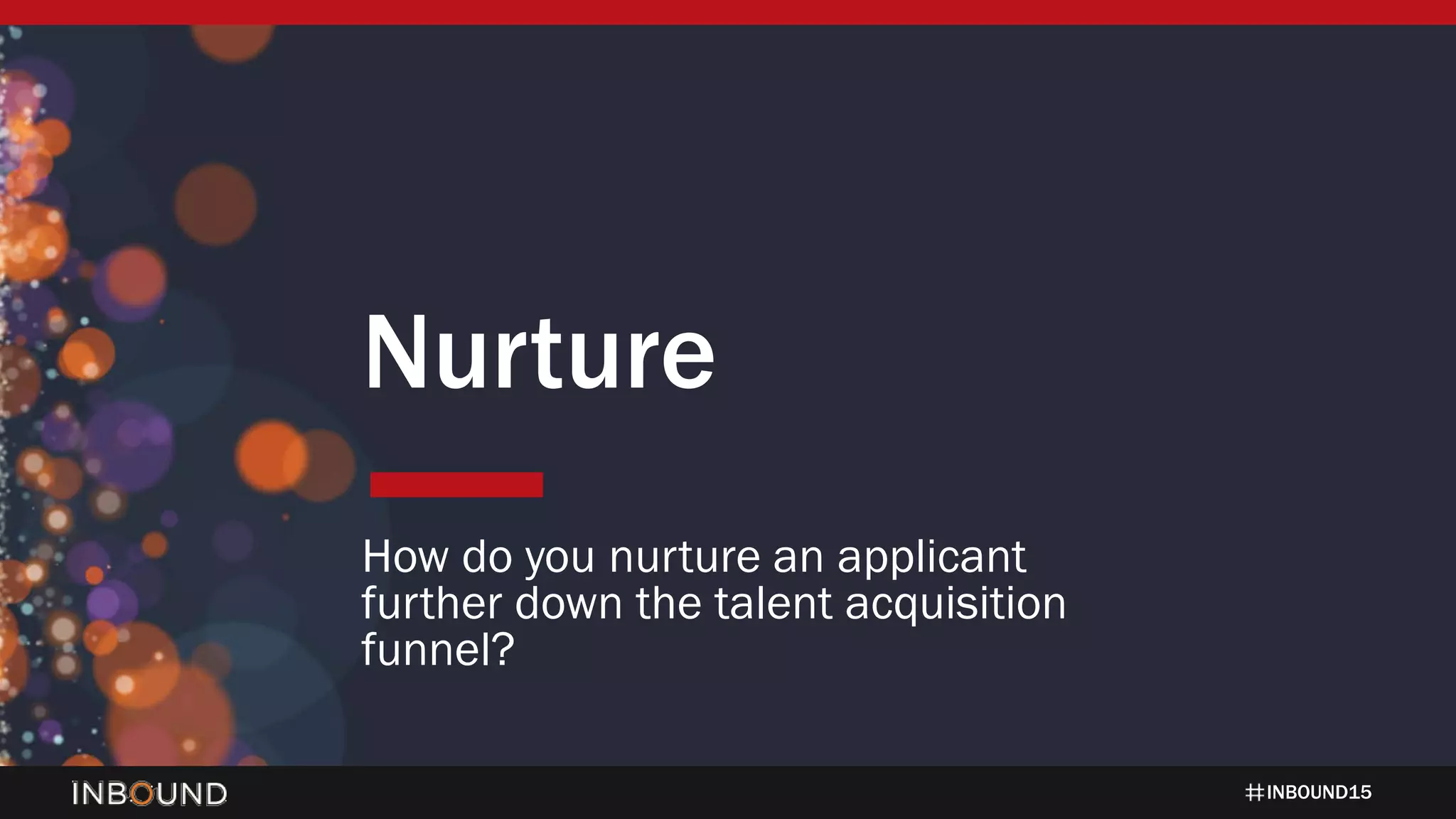 Nurture

How do you nurture an applicant further down the talent acquisition funnel?

INBOUND

#INBOUND15